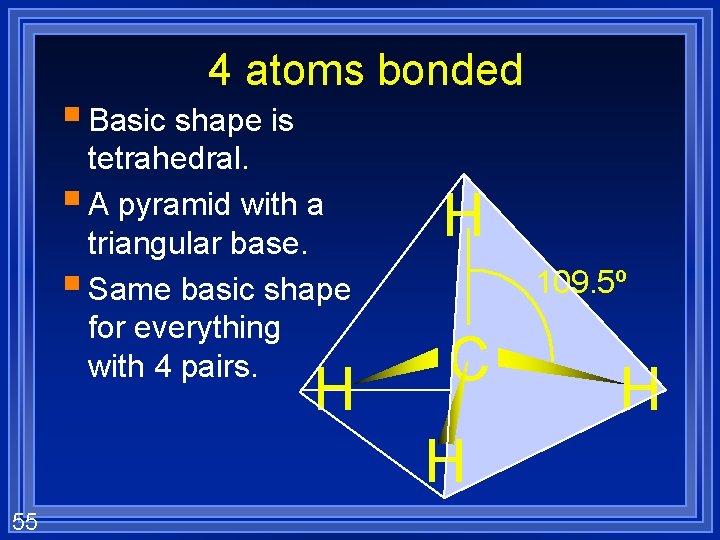 4 atoms bonded

Basic shape is tetrahedral.

A pyramid with a triangular base.

Same basic shape for everything with 4 pairs.

H

109.5º

C

H

H

H

55